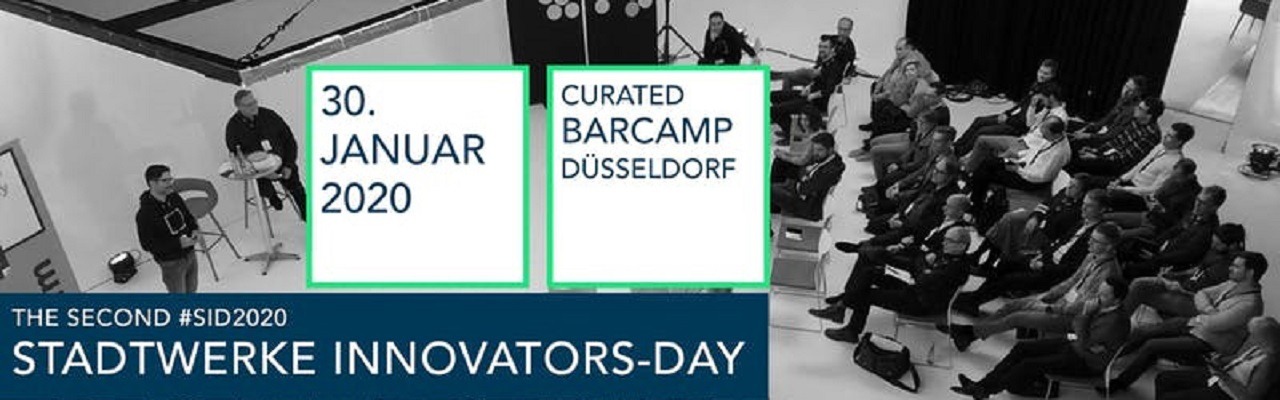 30.
JANUAR
2020

CURATED
BARCAMP
DÜSSELDORF

THE SECOND #SID2020
STADTWERKE INNOVATORS-DAY